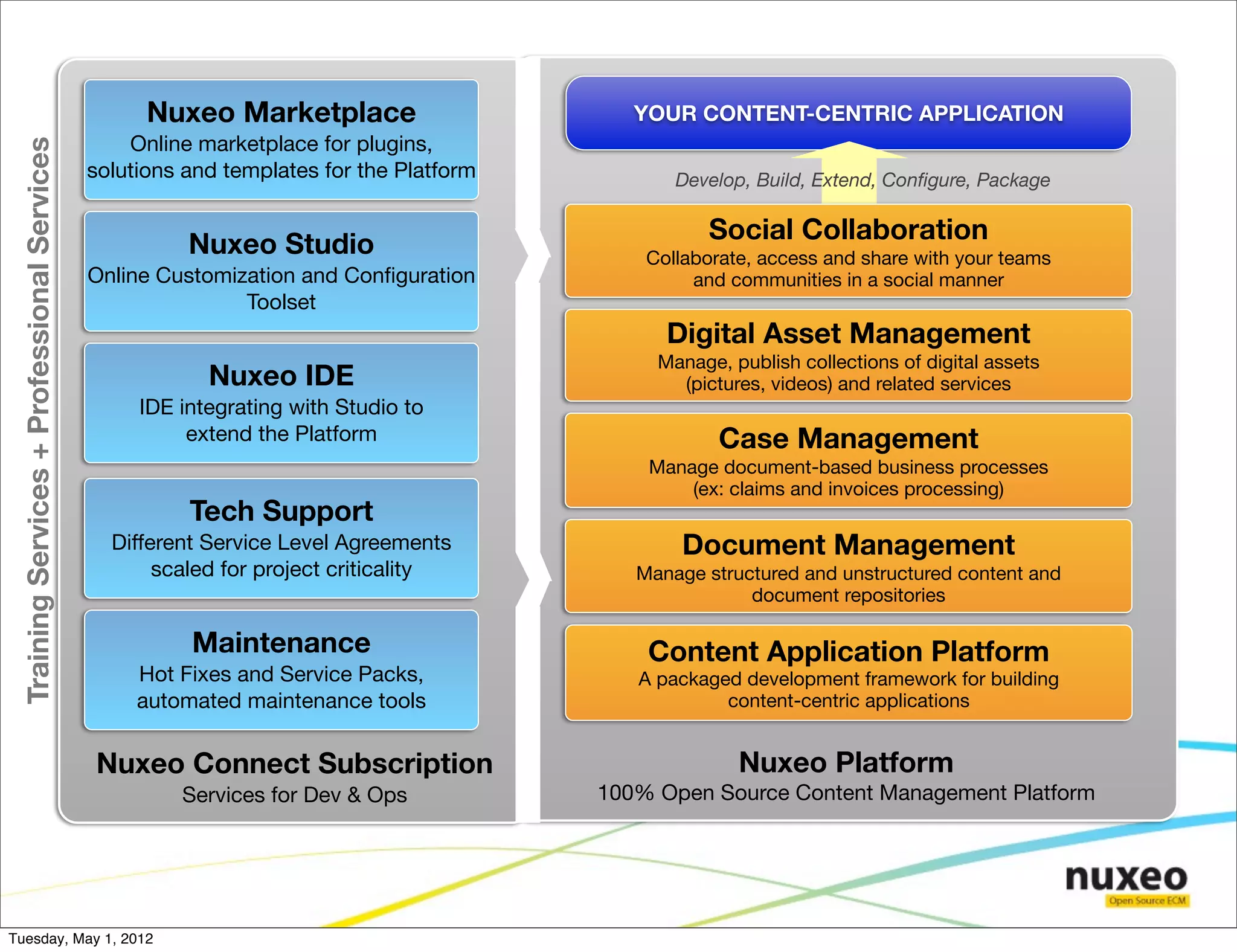 Training Services + Professional Services

Nuxeo Marketplace
Online marketplace for plugins, solutions and templates for the Platform

Nuxeo Studio
Online Customization and Configuration Toolset

Nuxeo IDE
IDE integrating with Studio to extend the Platform

Tech Support
Different Service Level Agreements scaled for project criticality

Maintenance
Hot Fixes and Service Packs, automated maintenance tools

Nuxeo Connect Subscription
Services for Dev & Ops

YOUR CONTENT-CENTRIC APPLICATION

Develop, Build, Extend, Configure, Package

Social Collaboration
Collaborate, access and share with your teams and communities in a social manner

Digital Asset Management
Manage, publish collections of digital assets (pictures, videos) and related services

Case Management
Manage document-based business processes (ex: claims and invoices processing)

Document Management
Manage structured and unstructured content and document repositories

Content Application Platform
A packaged development framework for building content-centric applications

Nuxeo Platform
100% Open Source Content Management Platform

nuxeo
Open Source ECM

Tuesday, May 1, 2012